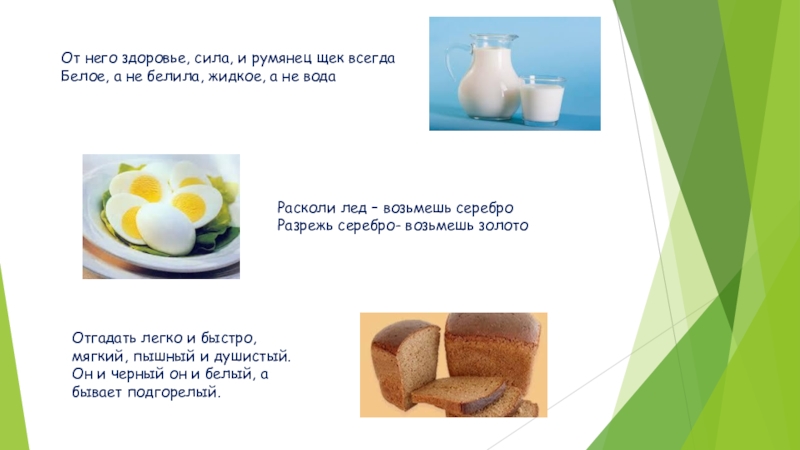 От него здоровье, сила, и румянец щек всегда
Белое, а не белила, жидкое, а не вода

Расколи лед – возьмешь серебро
Разрежь серебро- возьмешь золото

Отгадать легко и быстро,
мягкий, пышный и душистый.
Он и черный он и белый, а
бывает подгорелый.